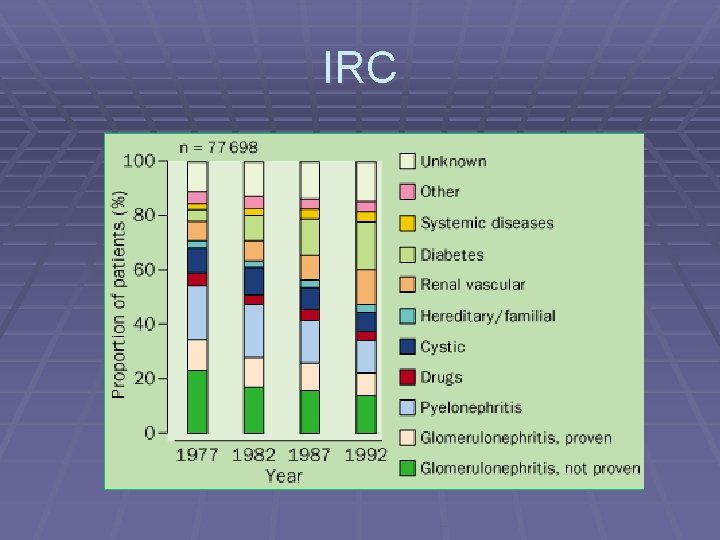 IRC

n = 77 698

Proportion of patients (%)

100
80
60
40
20
0

1977
1982
1987
1992

Year

Unknown
Other
Systemic diseases
Diabetes
Renal vascular
Hereditary/familial
Cystic
Drugs
Pyelonephritis
Glomerulonephritis, proven
Glomerulonephritis, not proven